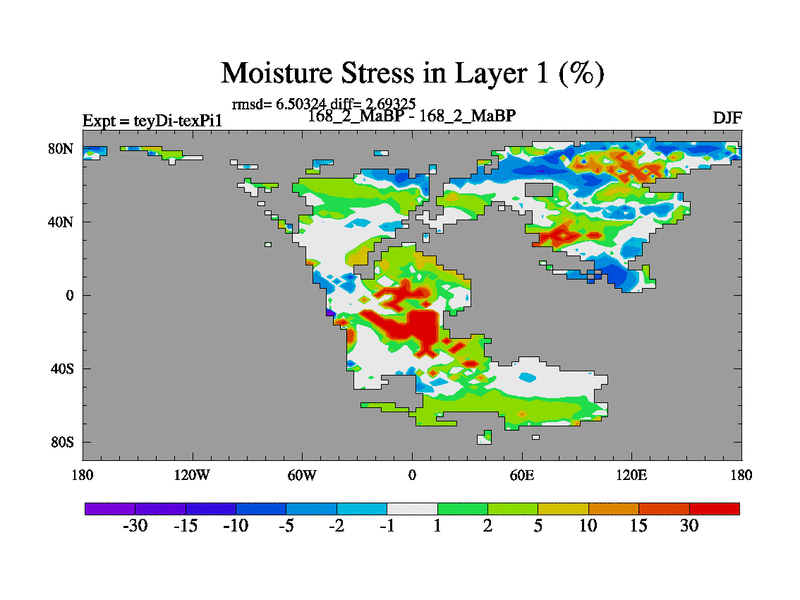 Moisture Stress in Layer 1 (%)

rmsd= 6.50324 diff= 2.69325

Expt = teyDi-texPi1

168_2_MaBP - 168_2_MaBP

DJF

80N
40N
0
40S
80S

180
120W
60W
0
60E
120E
180

-30 -15 -10 -5 -2 -1 1 2 5 10 15 30